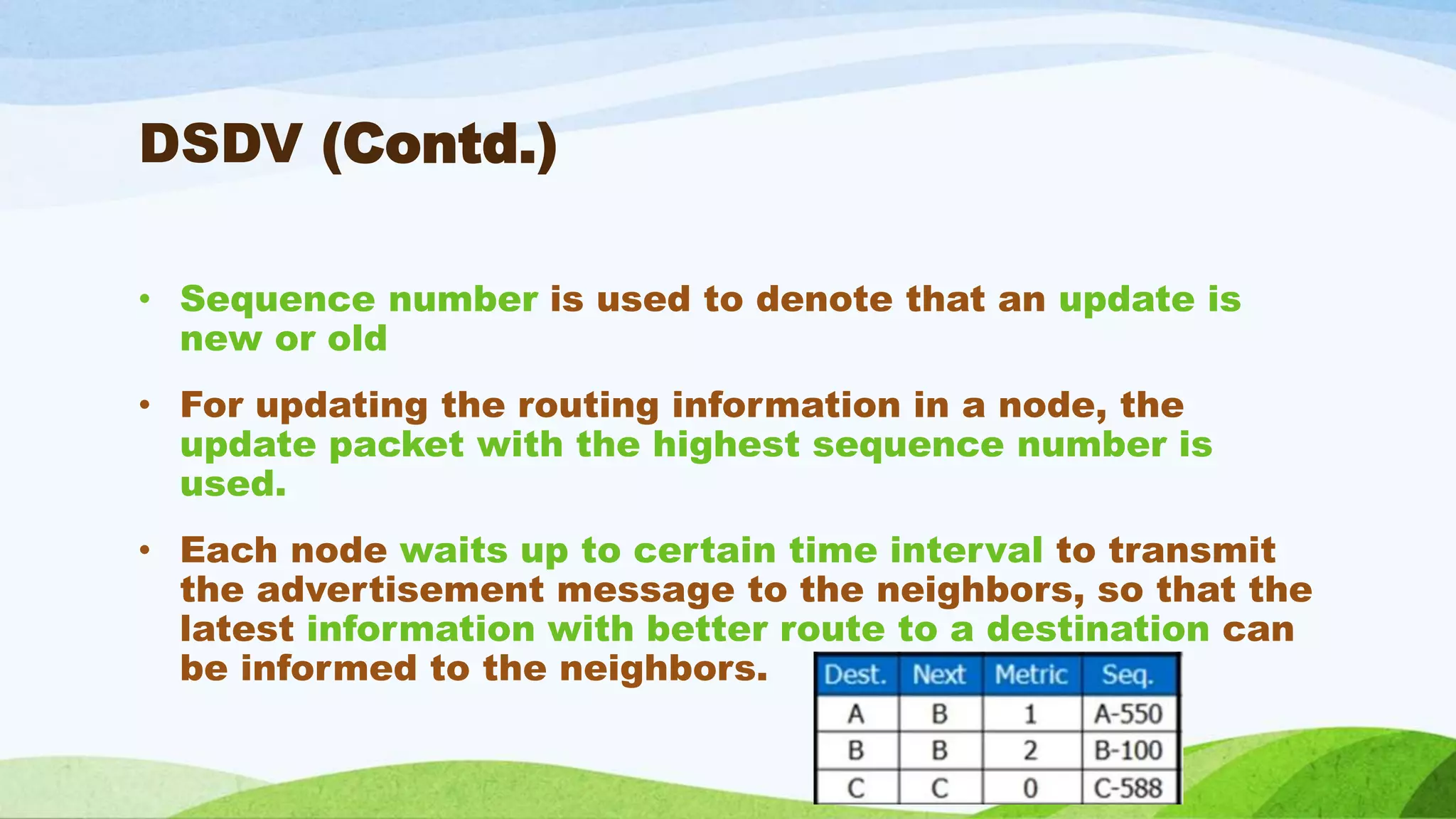 DSDV (Contd.)

• Sequence number is used to denote that an update is new or old

• For updating the routing information in a node, the update packet with the highest sequence number is used.

• Each node waits up to certain time interval to transmit the advertisement message to the neighbors, so that the latest information with better route to a destination can be informed to the neighbors.

| Dest. | Next | Metric | Seq. |
|---|---|---|---|
| A | B | 1 | A-550 |
| B | B | 2 | B-100 |
| C | C | 0 | C-588 |